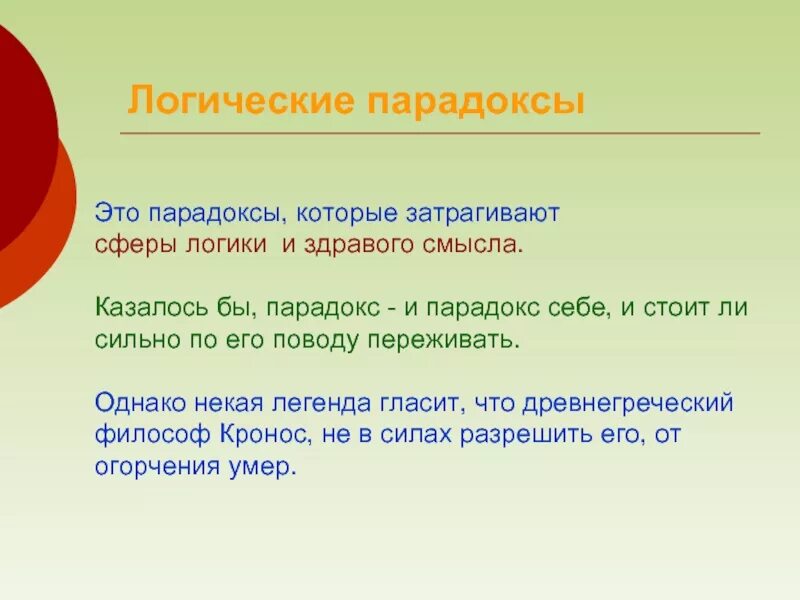 Логические парадоксы

Это парадоксы, которые затрагивают сферы логики и здравого смысла.

Казалось бы, парадокс - и парадокс себе, и стоит ли сильно по его поводу переживать.

Однако некая легенда гласит, что древнегреческий философ Кронос, не в силах разрешить его, от огорчения умер.